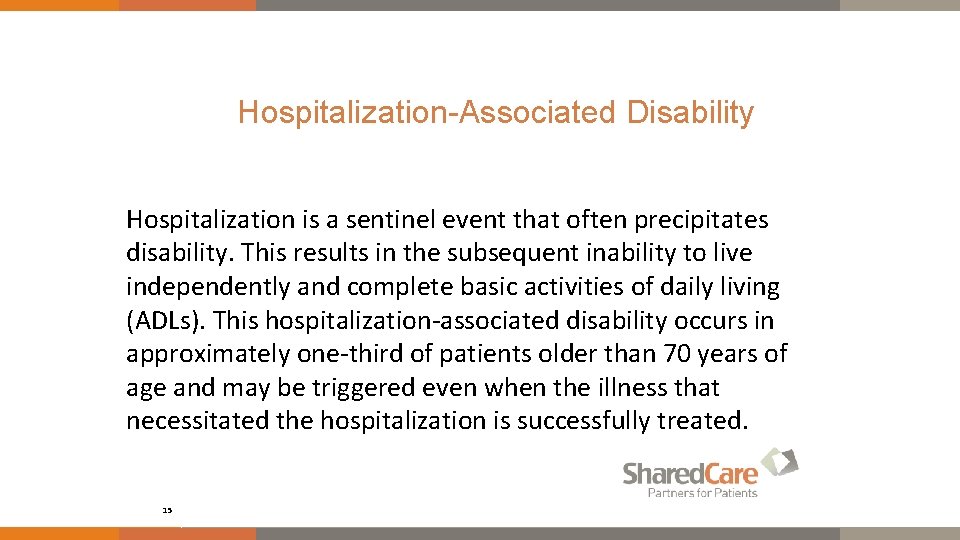 Hospitalization-Associated Disability

Hospitalization is a sentinel event that often precipitates disability. This results in the subsequent inability to live independently and complete basic activities of daily living (ADLs). This hospitalization-associated disability occurs in approximately one-third of patients older than 70 years of age and may be triggered even when the illness that necessitated the hospitalization is successfully treated.

SharedCare
Partners for Patients

15